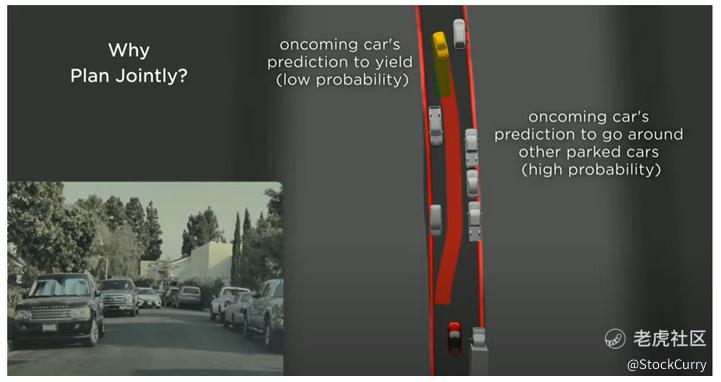 Why
Plan Jointly?

oncoming car's
prediction to yield
(low probability)

oncoming car's
prediction to go around
other parked cars
(high probability)

老虎社区
@StockCurry